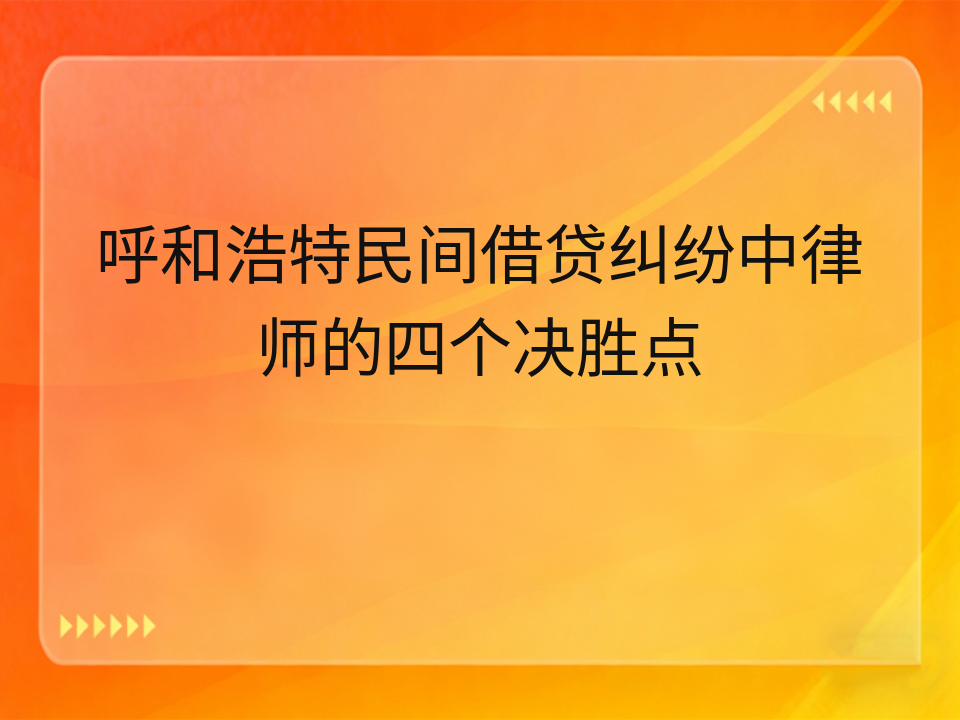 呼和浩特民间借贷纠纷中律师的四个决胜点